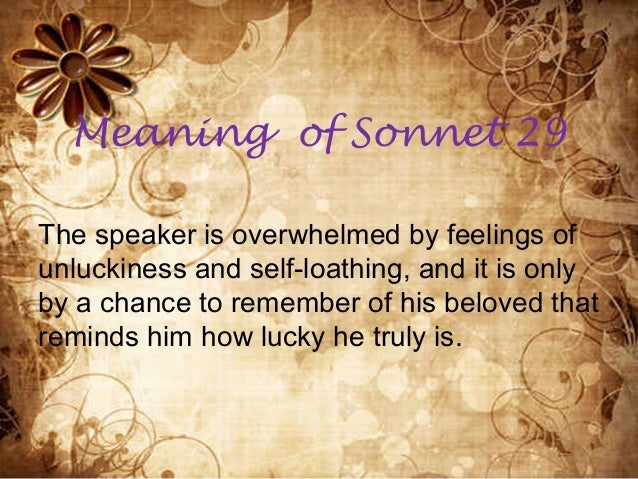 Meaning of Sonnet 29

The speaker is overwhelmed by feelings of unluckiness and self-loathing, and it is only by a chance to remember of his beloved that reminds him how lucky he truly is.